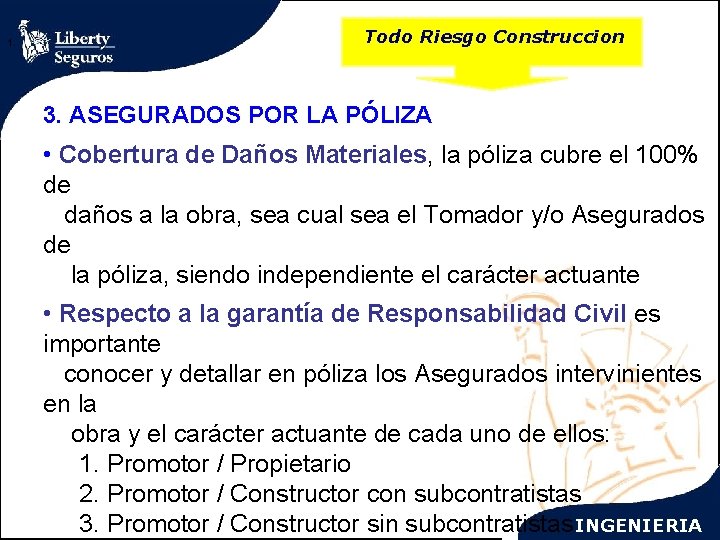 Liberty Seguros

Todo Riesgo Construccion

3. ASEGURADOS POR LA PÓLIZA

• Cobertura de Daños Materiales, la póliza cubre el 100% de daños a la obra, sea cual sea el Tomador y/o Asegurados de la póliza, siendo independiente el carácter actuante

• Respecto a la garantía de Responsabilidad Civil es importante conocer y detallar en póliza los Asegurados intervinientes en la obra y el carácter actuante de cada uno de ellos:

1. Promotor / Propietario
2. Promotor / Constructor con subcontratistas
3. Promotor / Constructor sin subcontratistas

INGENIERIA